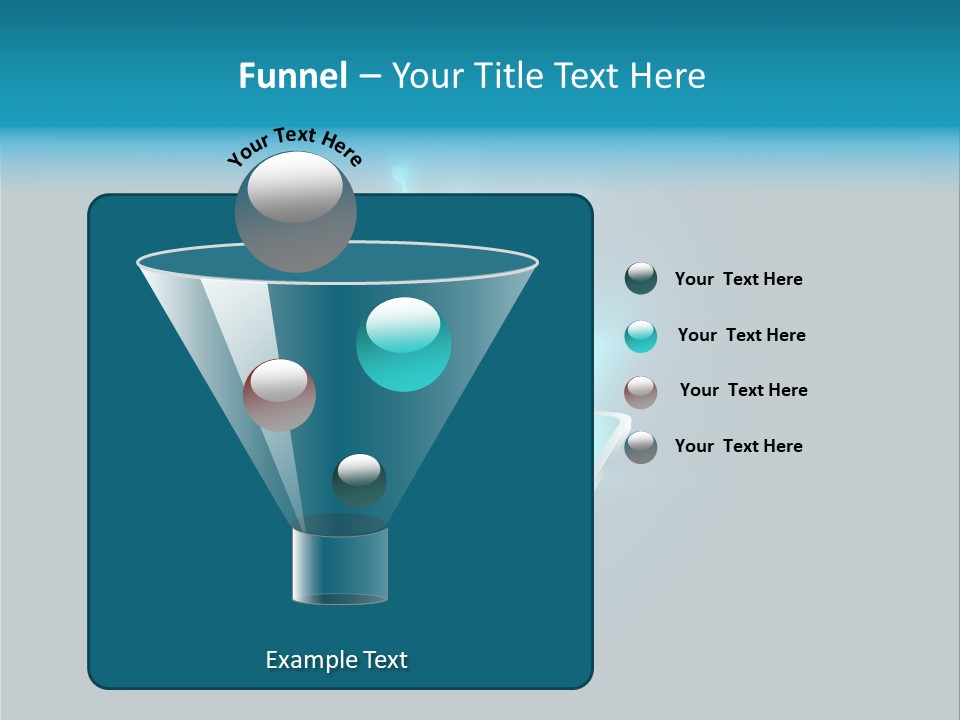 Funnel – Your Title Text Here

Your Text Here

Your Text Here

Your Text Here

Your Text Here

Your Text Here

Example Text